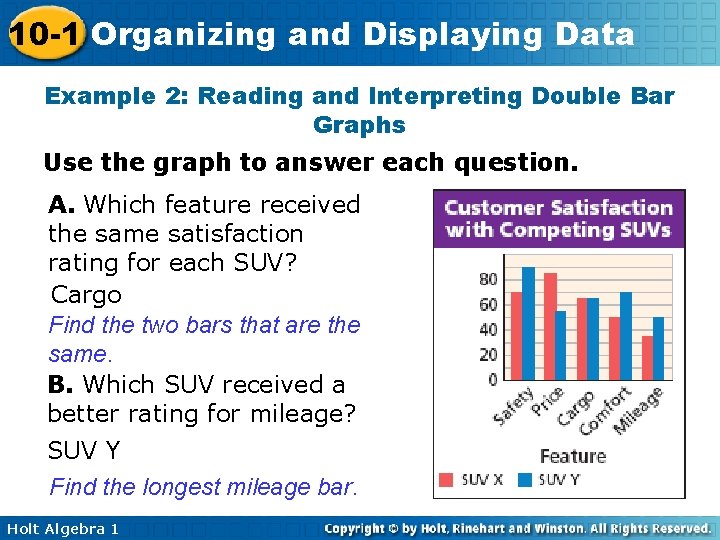 10-1 Organizing and Displaying Data

Example 2: Reading and Interpreting Double Bar Graphs

Use the graph to answer each question.

A. Which feature received the same satisfaction rating for each SUV?

Cargo

Find the two bars that are the same.

B. Which SUV received a better rating for mileage?

SUV Y

Find the longest mileage bar.

Customer Satisfaction with Competing SUVs

80
60
40
20
0

Safety Price Cargo Comfort Mileage

Feature

SUV X SUV Y

Holt Algebra 1

Copyright © by Holt, Rinehart and Winston. All Rights Reserved.